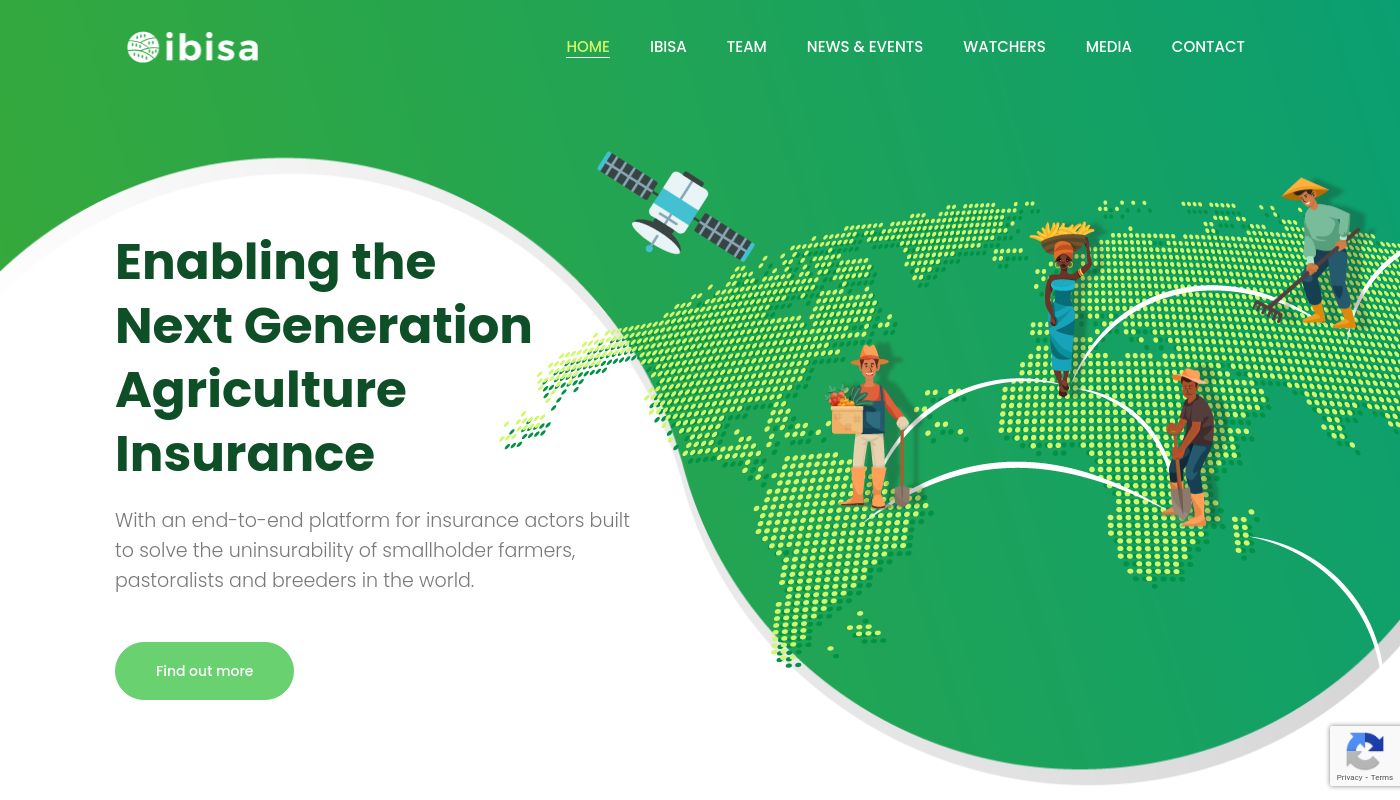 ibisa

HOME IBISA TEAM NEWS & EVENTS WATCHERS MEDIA CONTACT

Enabling the Next Generation Agriculture Insurance

With an end-to-end platform for insurance actors built to solve the uninsurability of smallholder farmers, pastoralists and breeders in the world.

Find out more

Privacy - Terms